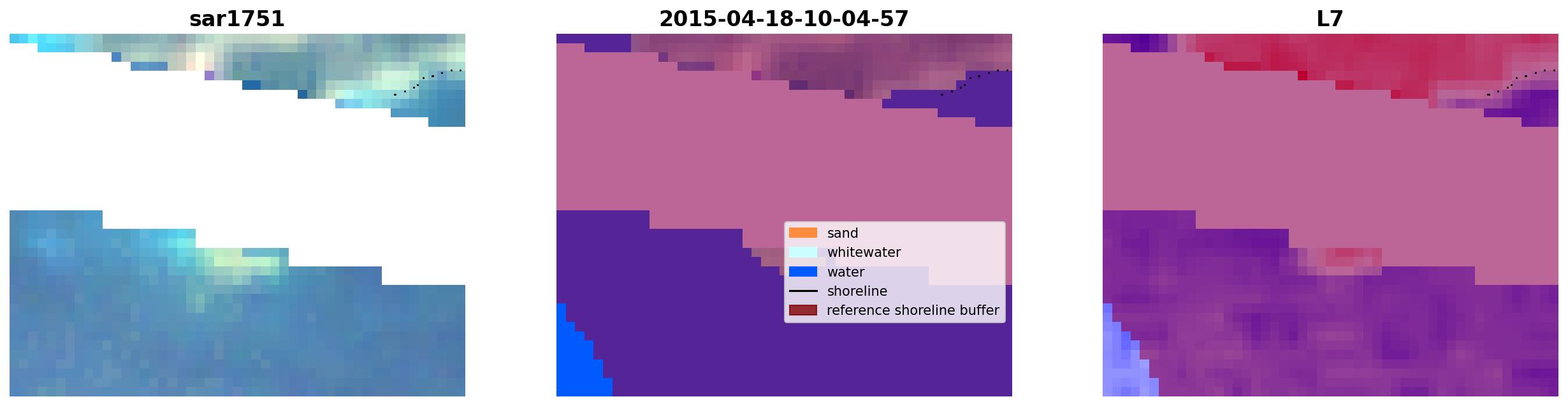 sar1751

2015-04-18-10-04-57

sand
whitewater
water
shoreline
reference shoreline buffer

L7